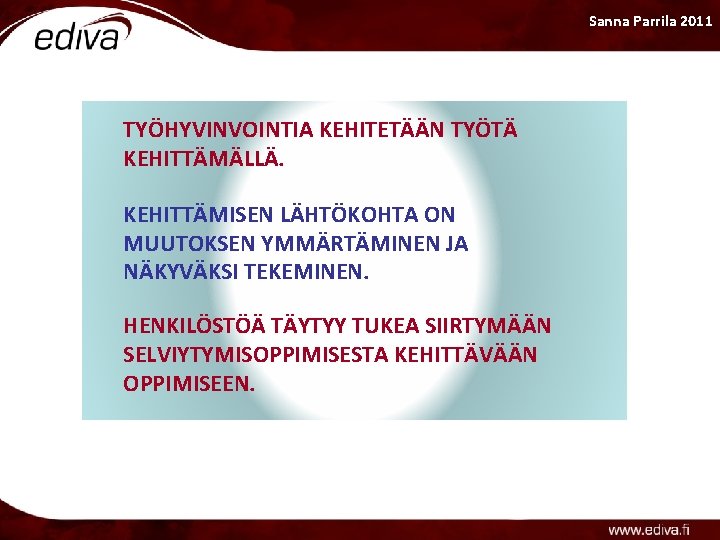 ediva

Sanna Parrila 2011

TYÖHYVINVOINTIA KEHITETÄÄN TYÖTÄ KEHITTÄMÄLLÄ.

KEHITTÄMISEN LÄHTÖKOHTA ON MUUTOKSEN YMMÄRTÄMINEN JA NÄKYVÄKSI TEKEMINEN.

HENKILÖSTÖÄ TÄYTYY TUKEA SIIRTYMÄÄN SELVIYTYMISOPPIMISESTA KEHITTÄVÄÄN OPPIMISEEN.

www.ediva.fi